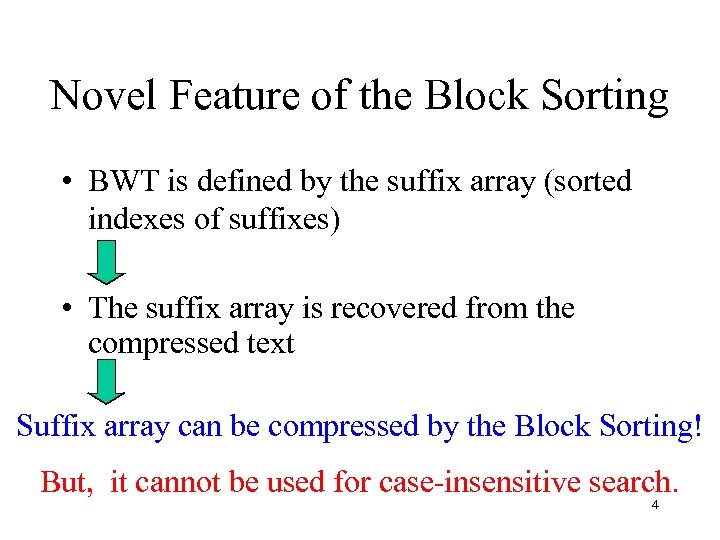 Novel Feature of the Block Sorting

• BWT is defined by the suffix array (sorted indexes of suffixes)

• The suffix array is recovered from the compressed text

Suffix array can be compressed by the Block Sorting!

But, it cannot be used for case-insensitive search.

4